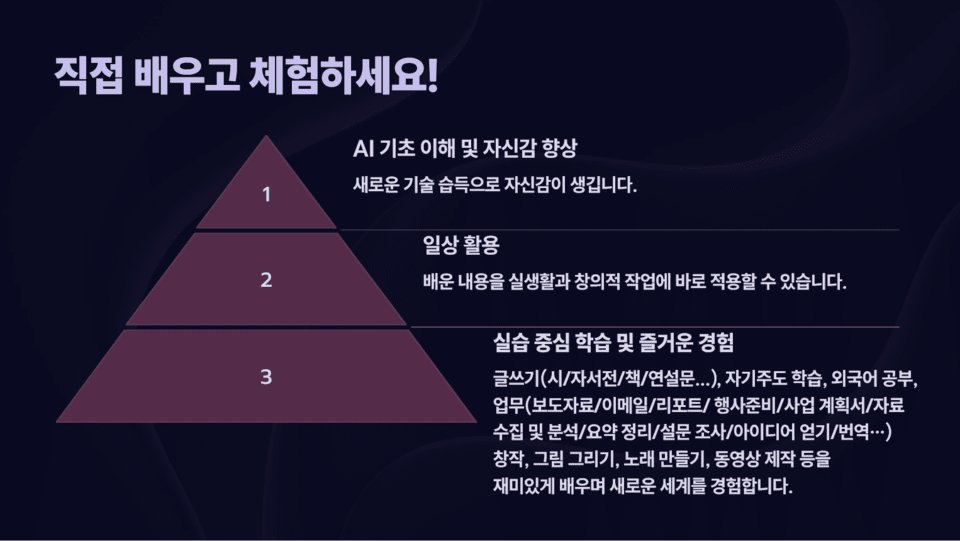 직접 배우고 체험하세요!

1

AI 기초 이해 및 자신감 향상

새로운 기술 습득으로 자신감이 생깁니다.

2

일상 활용

배운 내용을 실생활과 창의적 작업에 바로 적용할 수 있습니다.

3

실습 중심 학습 및 즐거운 경험

글쓰기(시/자서전/책/연설문...), 자기주도 학습, 외국어 공부, 업무(보도자료/이메일/리포트/ 행사준비/사업 계획서/자료 수집 및 분석/요약 정리/설문 조사/아이디어 얻기/번역…) 창작, 그림 그리기, 노래 만들기, 동영상 제작 등을 재미있게 배우며 새로운 세계를 경험합니다.